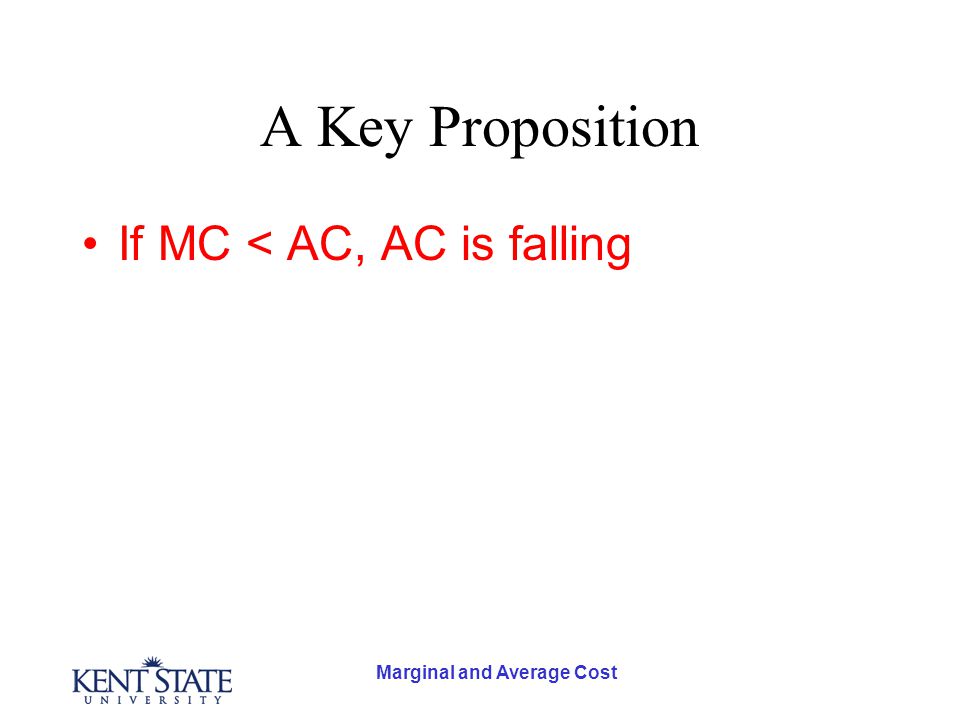 A Key Proposition

• If MC < AC, AC is falling

KENT STATE UNIVERSITY

Marginal and Average Cost